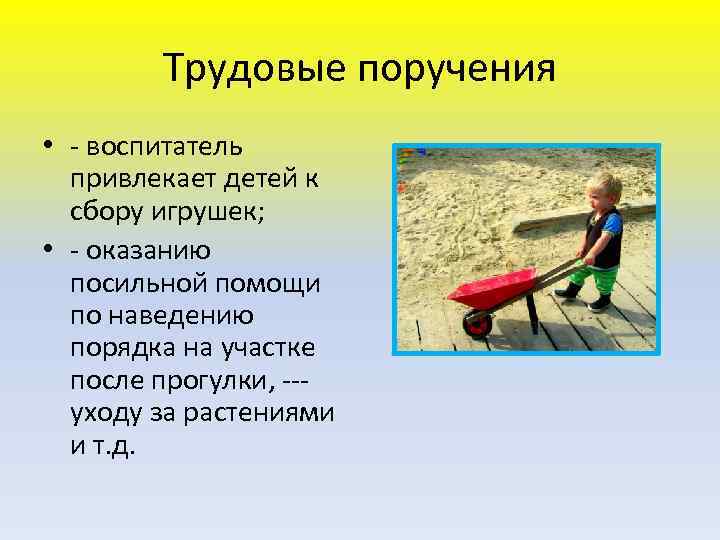 Трудовые поручения

• - воспитатель привлекает детей к сбору игрушек;

• - оказанию посильной помощи по наведению порядка на участке после прогулки, --- уходу за растениями и т.д.